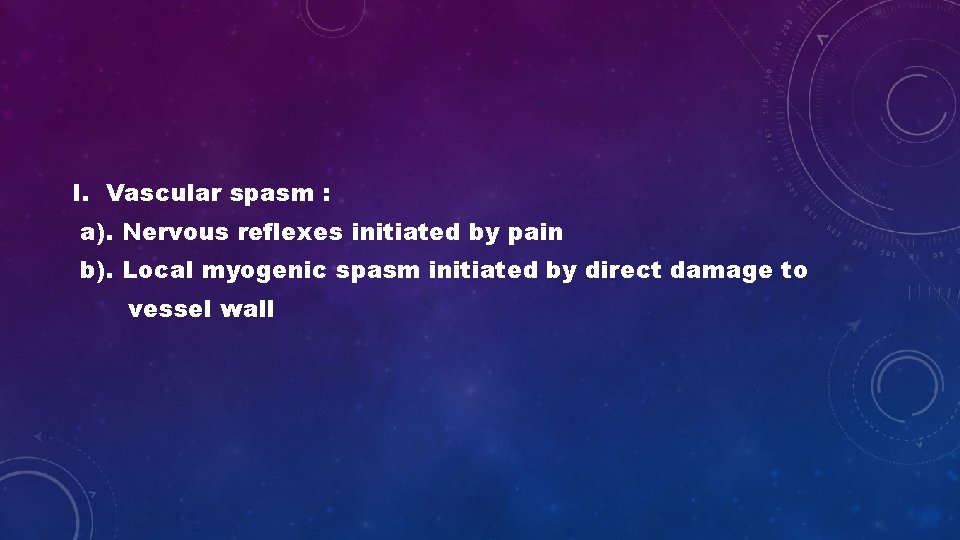 I. Vascular spasm :

a). Nervous reflexes initiated by pain

b). Local myogenic spasm initiated by direct damage to vessel wall